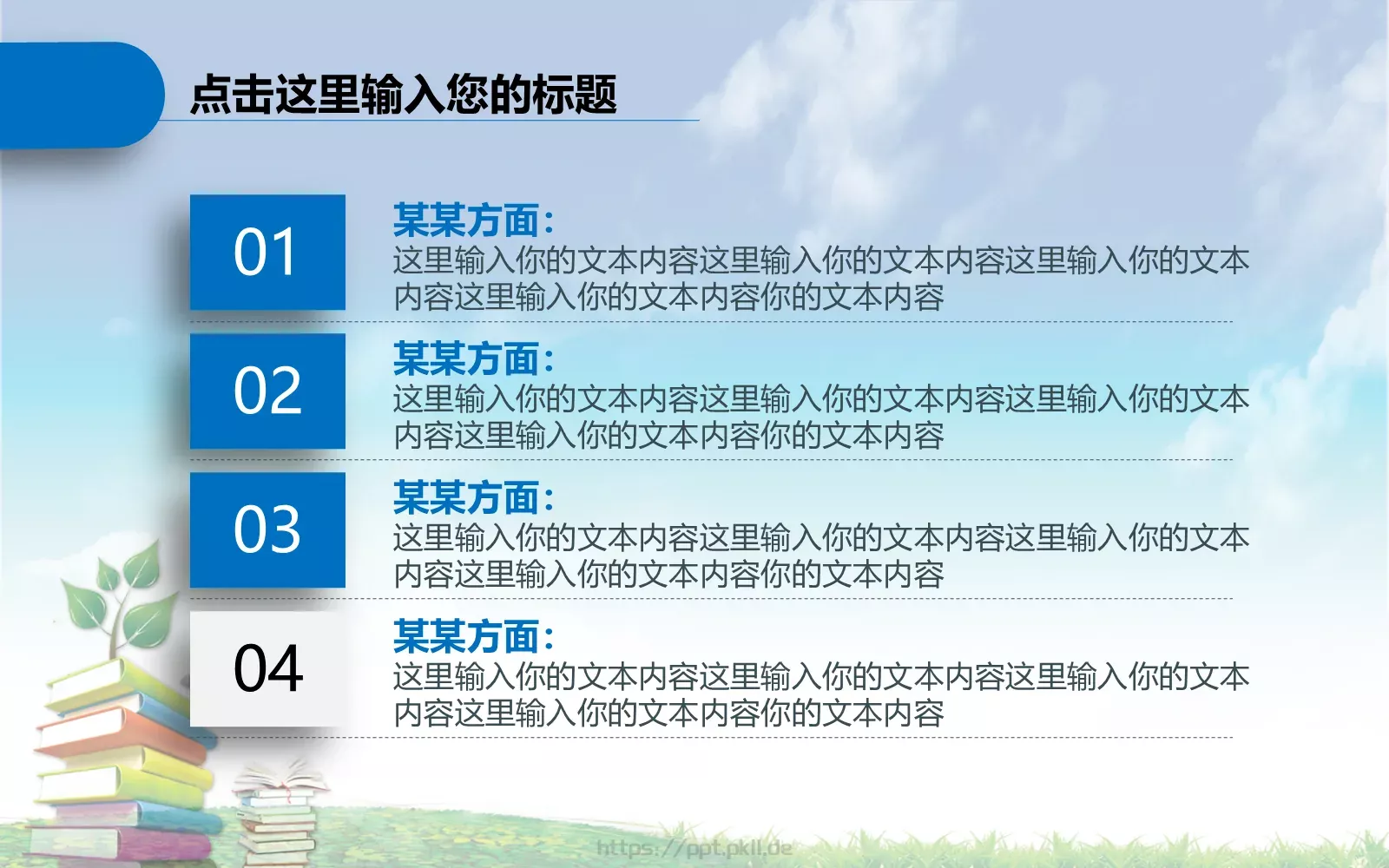 点击这里输入您的标题

01

某某方面：
这里输入你的文本内容这里输入你的文本内容这里输入你的文本内容这里输入你的文本内容你的文本内容

02

某某方面：
这里输入你的文本内容这里输入你的文本内容这里输入你的文本内容这里输入你的文本内容你的文本内容

03

某某方面：
这里输入你的文本内容这里输入你的文本内容这里输入你的文本内容这里输入你的文本内容你的文本内容

04

某某方面：
这里输入你的文本内容这里输入你的文本内容这里输入你的文本内容这里输入你的文本内容你的文本内容

https://ppt.pkll.de